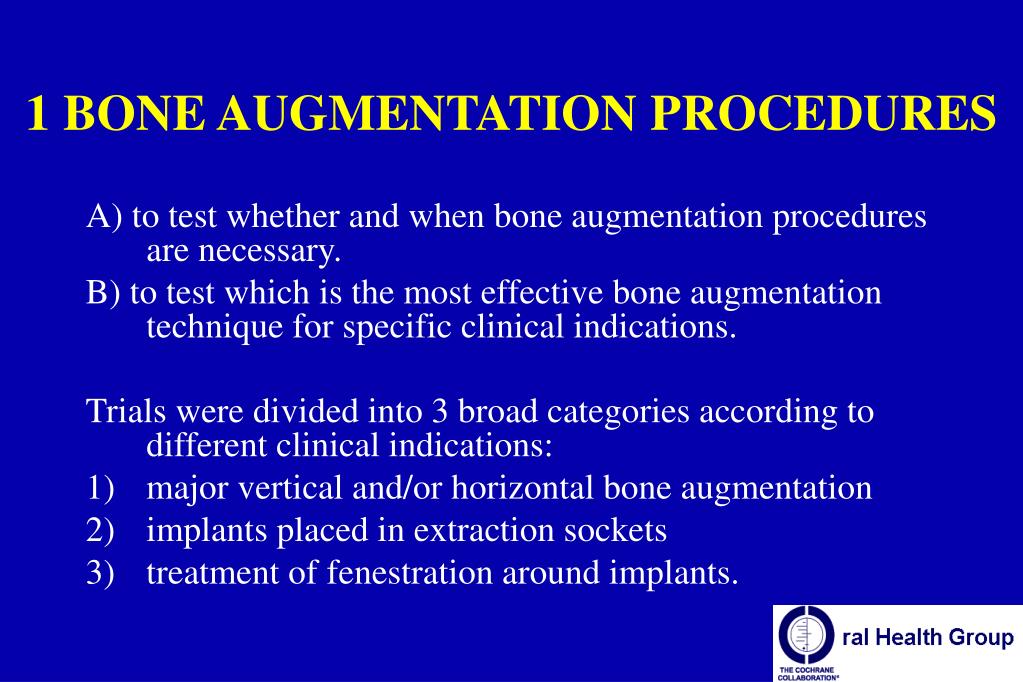 1 BONE AUGMENTATION PROCEDURES

A) to test whether and when bone augmentation procedures are necessary.

B) to test which is the most effective bone augmentation technique for specific clinical indications.

Trials were divided into 3 broad categories according to different clinical indications:

1) major vertical and/or horizontal bone augmentation

2) implants placed in extraction sockets

3) treatment of fenestration around implants.

ral Health Group

THE COCHRANE COLLABORATION®